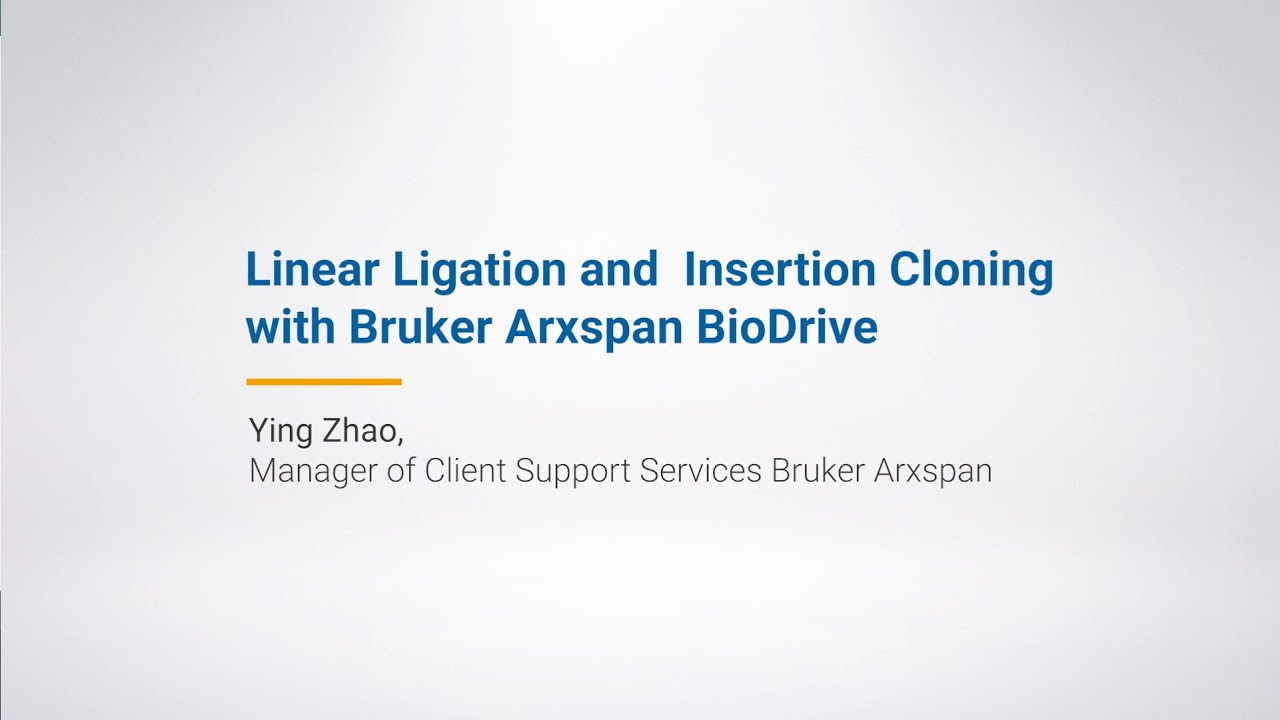 Linear Ligation and  Insertion Cloning with Bruker Arxspan BioDrive

Ying Zhao,
Manager of Client Support Services Bruker Arxspan